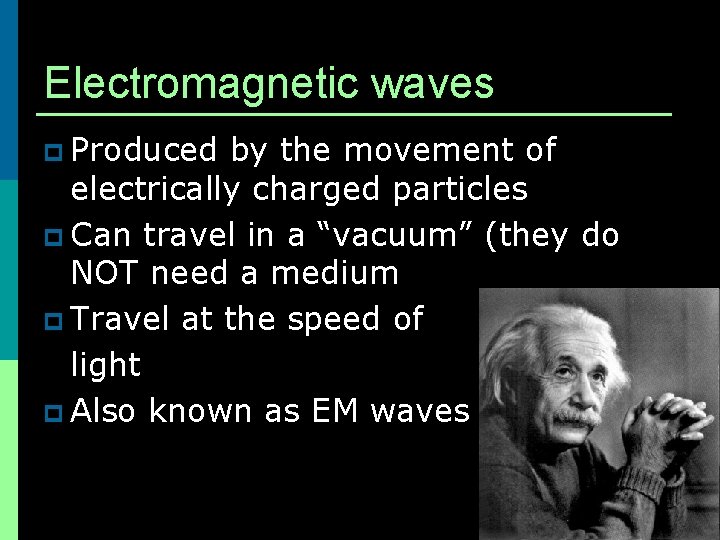 Electromagnetic waves

Produced by the movement of electrically charged particles

Can travel in a “vacuum” (they do NOT need a medium

Travel at the speed of light

Also known as EM waves